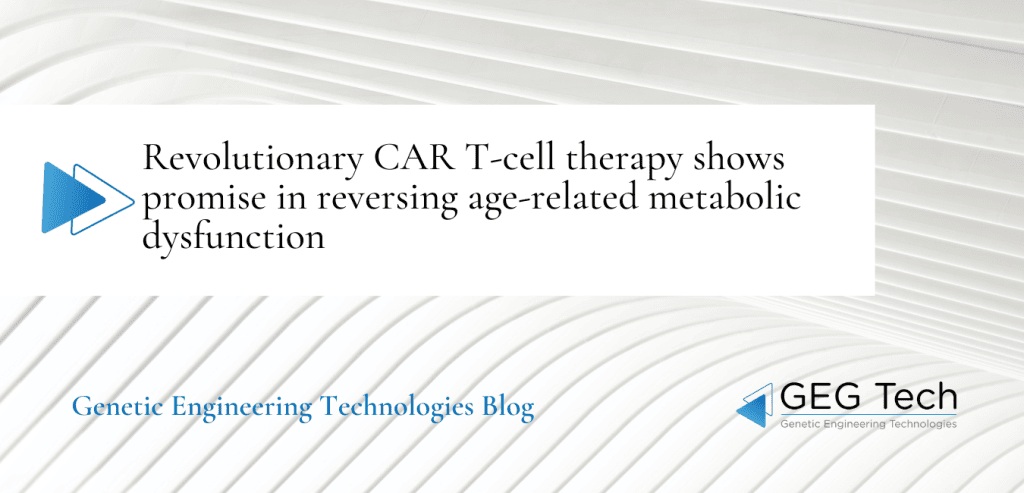 Revolutionary CAR T-cell therapy shows promise in reversing age-related metabolic dysfunction

Genetic Engineering Technologies Blog

GEG Tech
Genetic Engineering Technologies